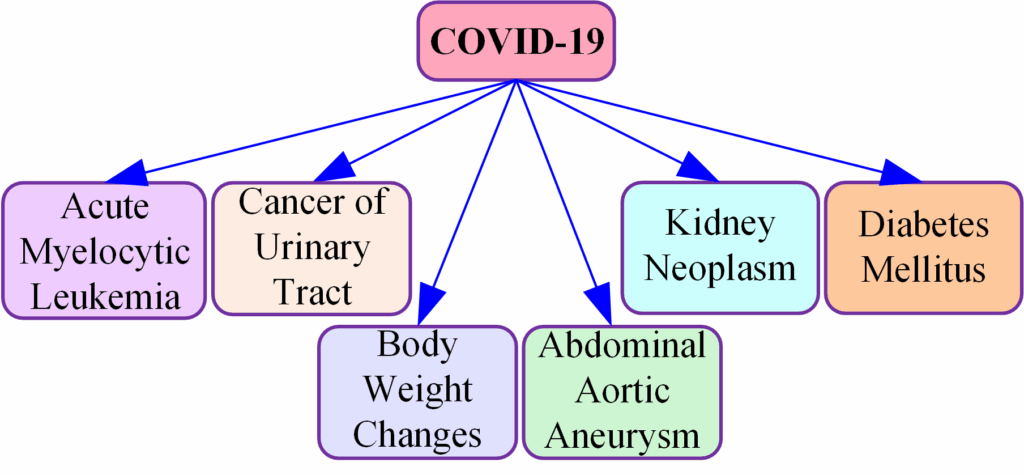 COVID-19

Acute Myelocytic Leukemia

Cancer of Urinary Tract

Body Weight Changes

Abdominal Aortic Aneurysm

Kidney Neoplasm

Diabetes Mellitus